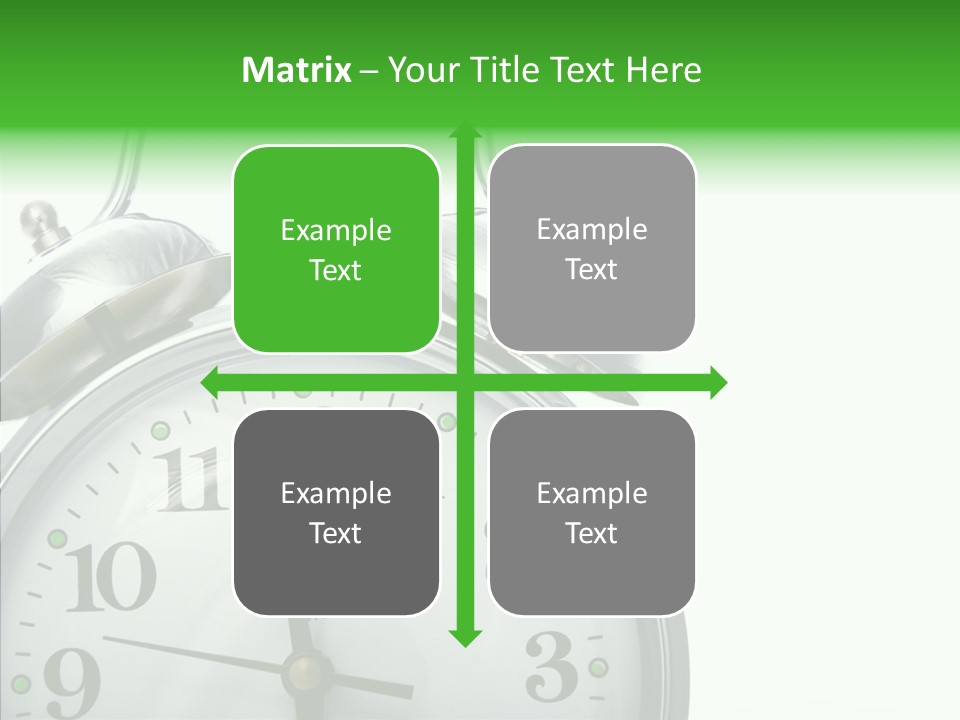 Matrix – Your Title Text Here

Example Text

Example Text

Example Text

Example Text

11
10
9
3